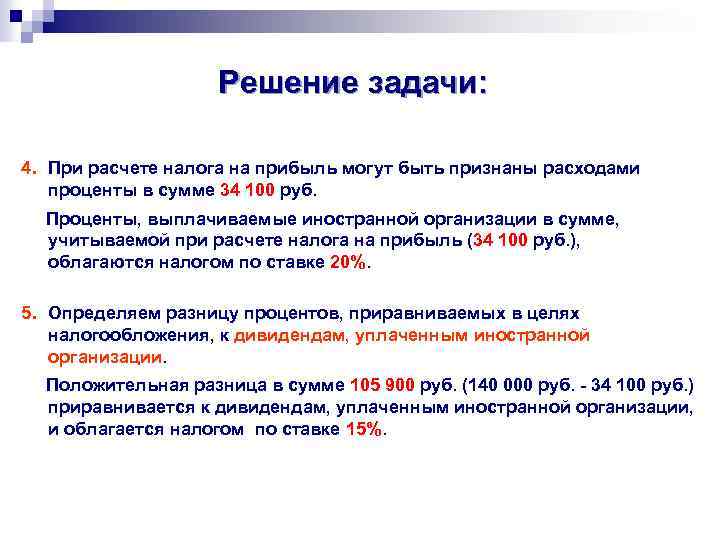 Решение задачи:

4. При расчете налога на прибыль могут быть признаны расходами проценты в сумме 34 100 руб.

Проценты, выплачиваемые иностранной организации в сумме, учитываемой при расчете налога на прибыль (34 100 руб.), облагаются налогом по ставке 20%.

5. Определяем разницу процентов, приравниваемых в целях налогообложения, к дивидендам, уплаченным иностранной организации.

Положительная разница в сумме 105 900 руб. (140 000 руб. - 34 100 руб.) приравнивается к дивидендам, уплаченным иностранной организации, и облагается налогом по ставке 15%.